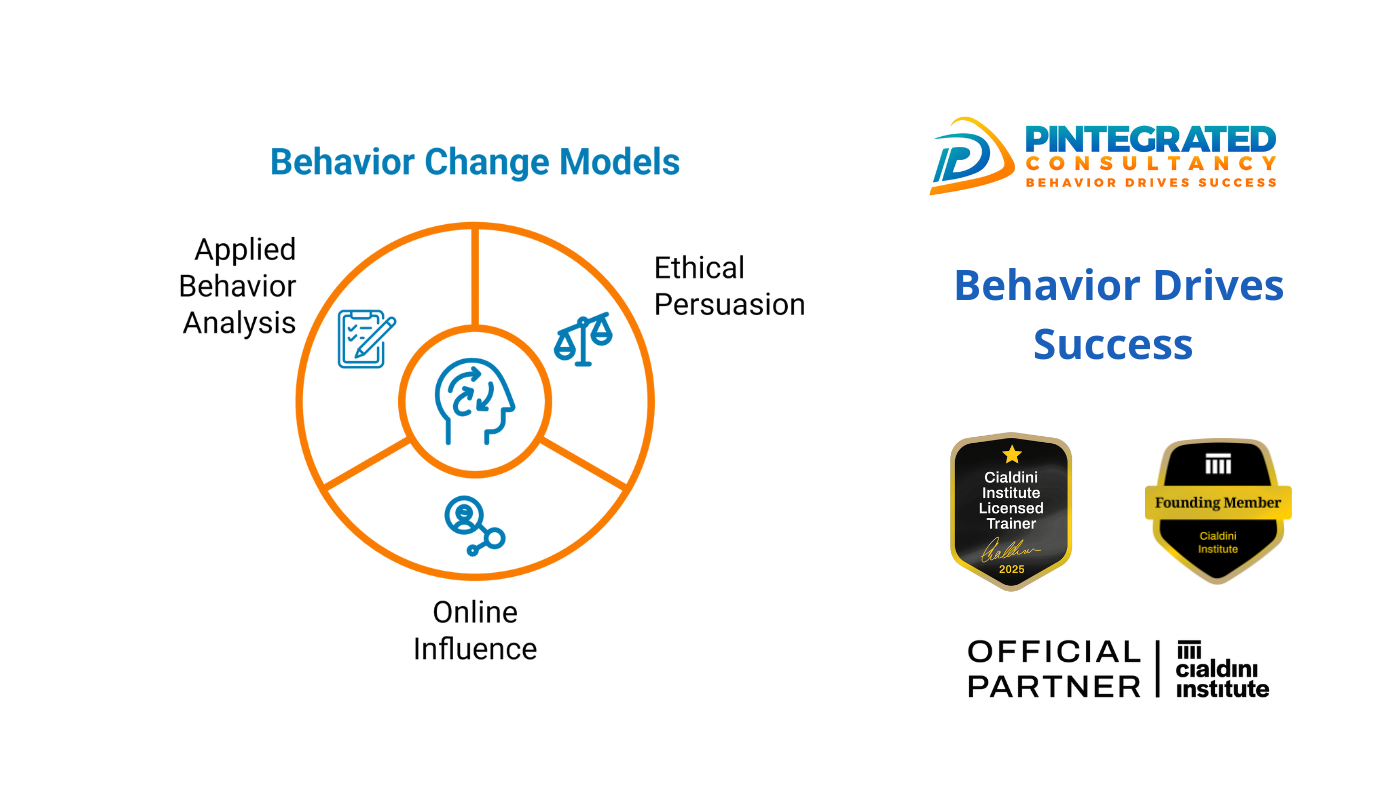 Behavior Change Models

Applied Behavior Analysis

Ethical Persuasion

Online Influence

PINTEGRATED
CONSULTANCY
BEHAVIOR DRIVES SUCCESS

Behavior Drives Success

Cialdini Institute Licensed Trainer
2025

Founding Member
Cialdini Institute

OFFICIAL PARTNER | cialdini institute